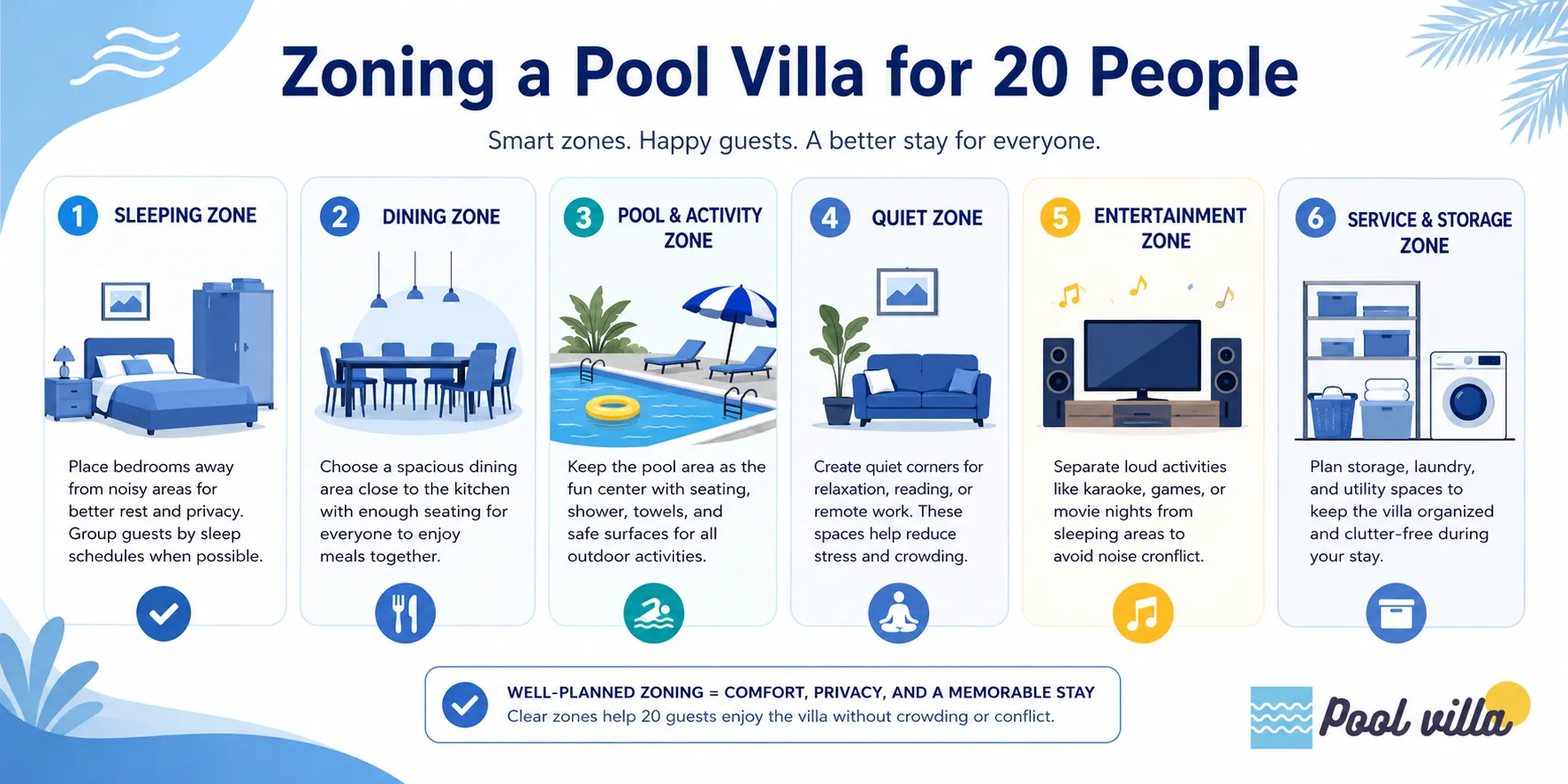 Zoning a Pool Villa for 20 People

Smart zones. Happy guests. A better stay for everyone.

1 SLEEPING ZONE

Place bedrooms away from noisy areas for better rest and privacy. Group guests by sleep schedules when possible.

2 DINING ZONE

Choose a spacious dining area close to the kitchen with enough seating for everyone to enjoy meals together.

3 POOL & ACTIVITY ZONE

Keep the pool area as the fun center with seating, shower, towels, and safe surfaces for all outdoor activities.

4 QUIET ZONE

Create quiet corners for relaxation, reading, or remote work. These spaces help reduce stress and crowding.

5 ENTERTAINMENT ZONE

Separate loud activities like karaoke, games, or movie nights from sleeping areas to avoid noise conflict.

6 SERVICE & STORAGE ZONE

Plan storage, laundry, and utility spaces to keep the villa organized and clutter-free during your stay.

WELL-PLANNED ZONING = COMFORT, PRIVACY, AND A MEMORABLE STAY
Clear zones help 20 guests enjoy the villa without crowding or conflict.

Pool villa